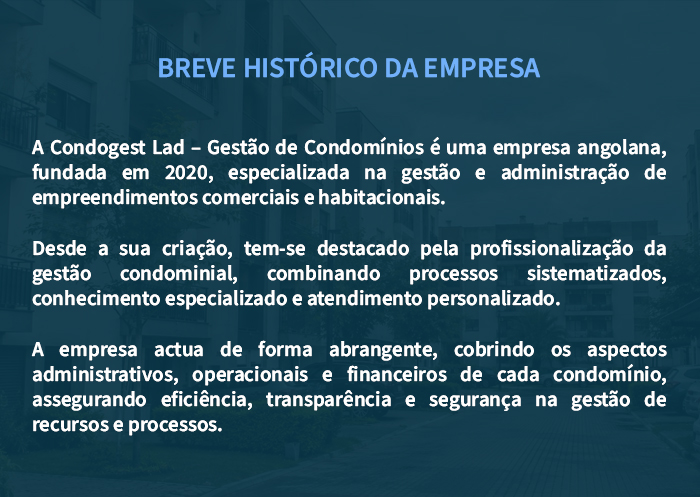 BREVE HISTÓRICO DA EMPRESA

A Condogest Lad – Gestão de Condomínios é uma empresa angolana, fundada em 2020, especializada na gestão e administração de empreendimentos comerciais e habitacionais.

Desde a sua criação, tem-se destacado pela profissionalização da gestão condominial, combinando processos sistematizados, conhecimento especializado e atendimento personalizado.

A empresa actua de forma abrangente, cobrindo os aspectos administrativos, operacionais e financeiros de cada condomínio, assegurando eficiência, transparência e segurança na gestão de recursos e processos.